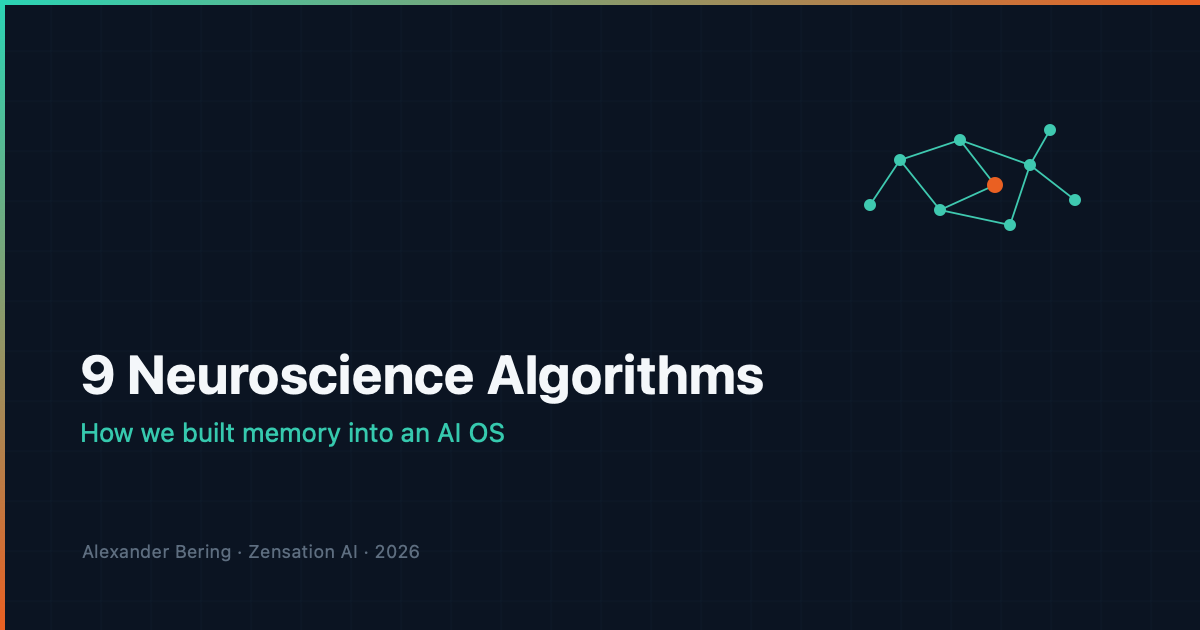 9 Neuroscience Algorithms

How we built memory into an AI OS

Alexander Bering · Zensation AI · 2026